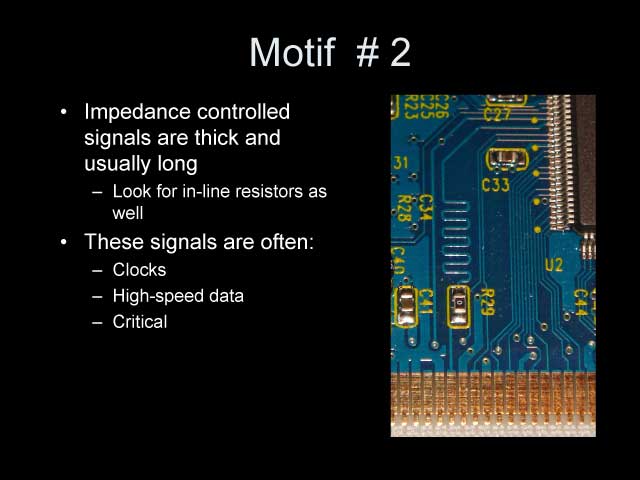 Motif # 2

• Impedance controlled signals are thick and usually long
  – Look for in-line resistors as well
• These signals are often:
  – Clocks
  – High-speed data
  – Critical

R23 C25 C26 C27
31 C33
R28 C34
C40 C41 R29 U2 C44